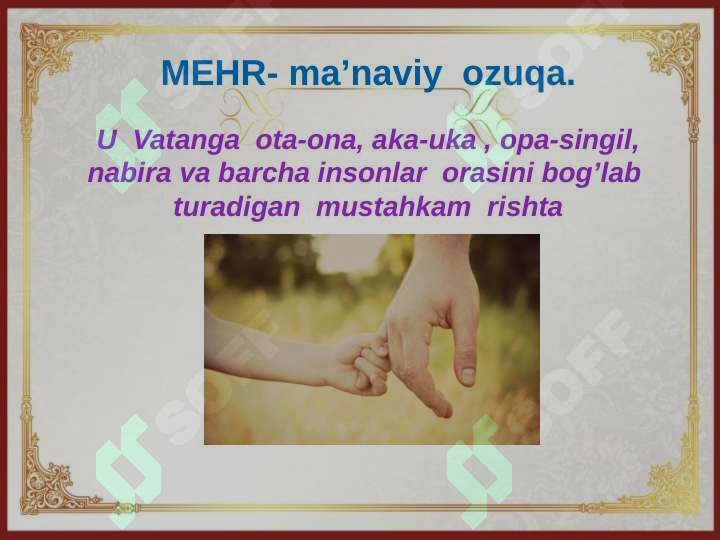 MEHR- ma’naviy ozuqa.

U Vatanga ota-ona, aka-uka , opa-singil, nabira va barcha insonlar orasini bog’lab turadigan mustahkam rishta

SOFF SOFF SOFF SOFF